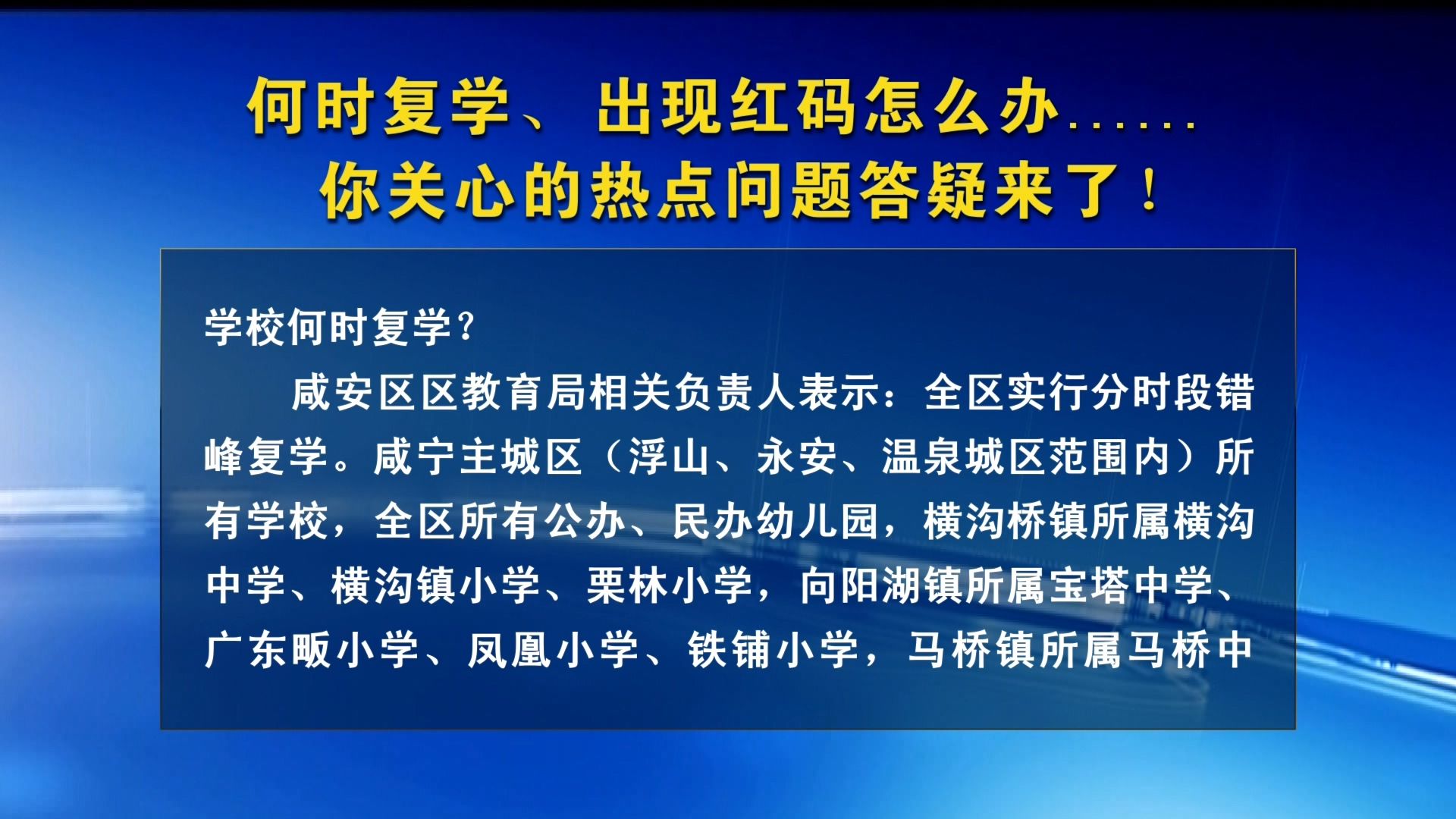 何时复学、出现红码怎么办……
你关心的热点问题答疑来了！

学校何时复学？

咸安区区教育局相关负责人表示：全区实行分时段错峰复学。咸宁主城区（浮山、永安、温泉城区范围内）所有学校，全区所有公办、民办幼儿园，横沟桥镇所属横沟中学、横沟镇小学、栗林小学，向阳湖镇所属宝塔中学、广东畈小学、凤凰小学、铁铺小学，马桥镇所属马桥中